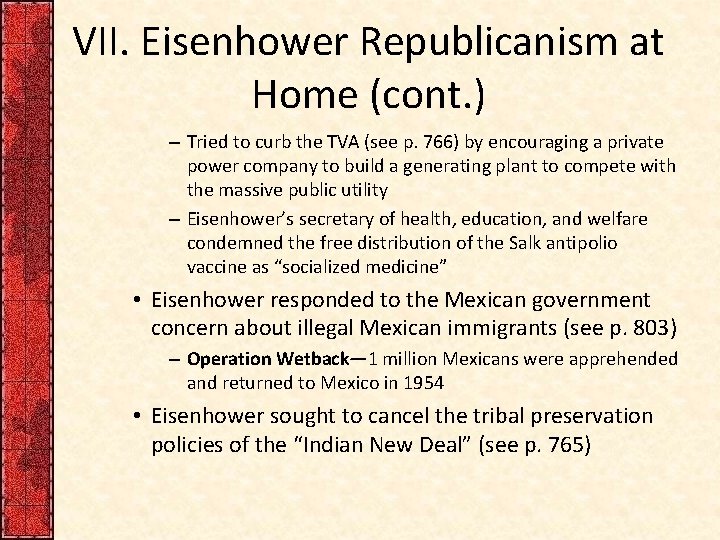 VII. Eisenhower Republicanism at Home (cont.)

– Tried to curb the TVA (see p. 766) by encouraging a private power company to build a generating plant to compete with the massive public utility

– Eisenhower's secretary of health, education, and welfare condemned the free distribution of the Salk antipolio vaccine as "socialized medicine"

• Eisenhower responded to the Mexican government concern about illegal Mexican immigrants (see p. 803)

– Operation Wetback—1 million Mexicans were apprehended and returned to Mexico in 1954

• Eisenhower sought to cancel the tribal preservation policies of the "Indian New Deal" (see p. 765)